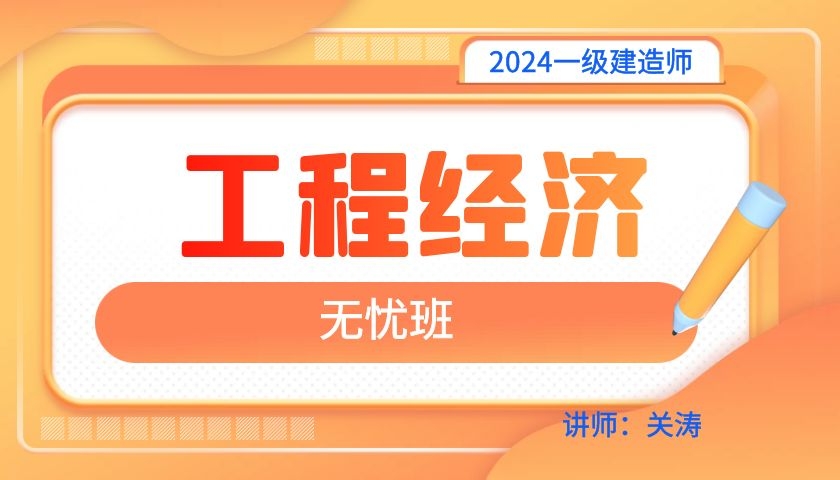 2024一级建造师

工程经济

无忧班

讲师：关涛